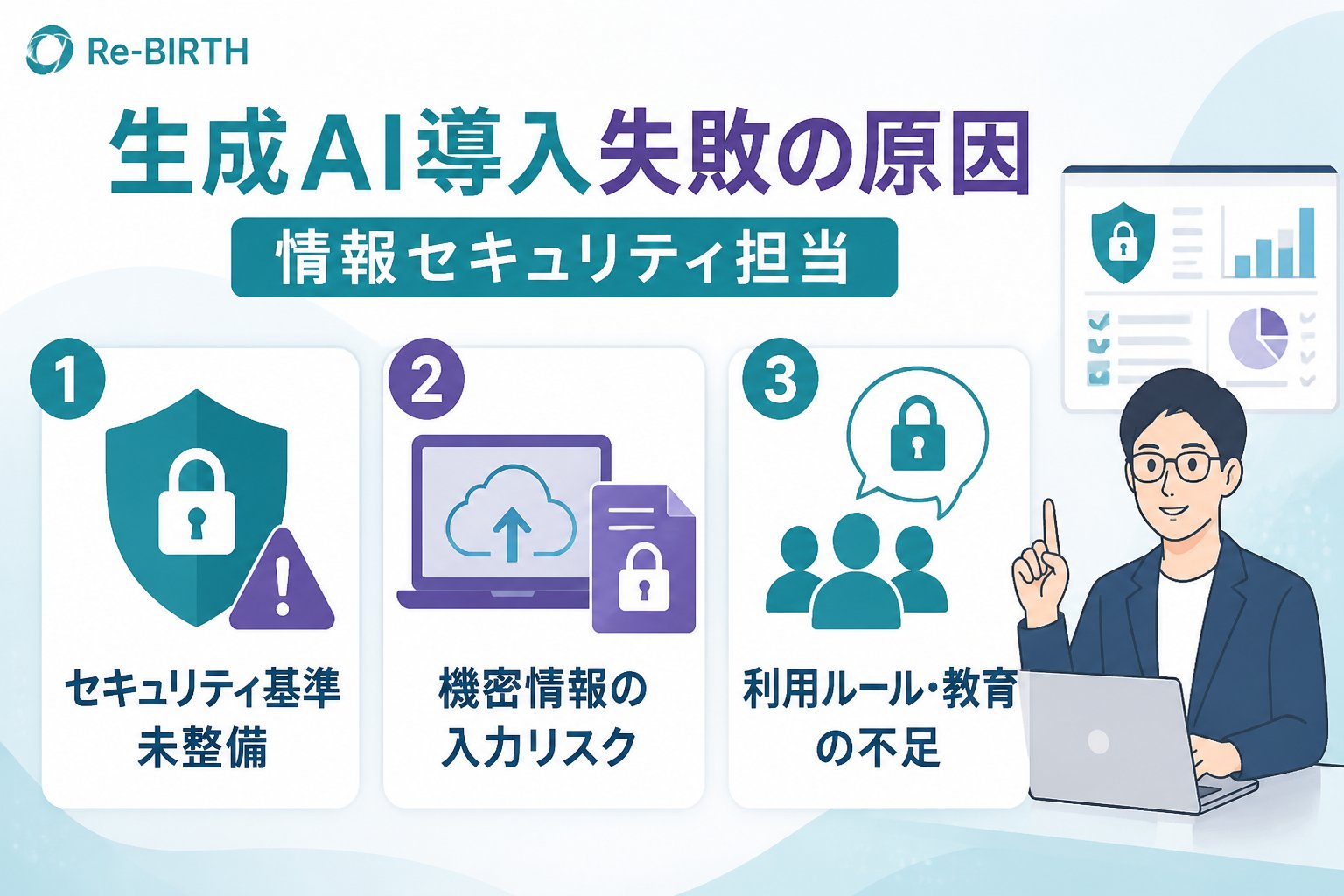 Re-BIRTH

生成AI導入失敗の原因

情報セキュリティ担当

1

セキュリティ基準未整備

2

機密情報の入力リスク

3

利用ルール・教育の不足